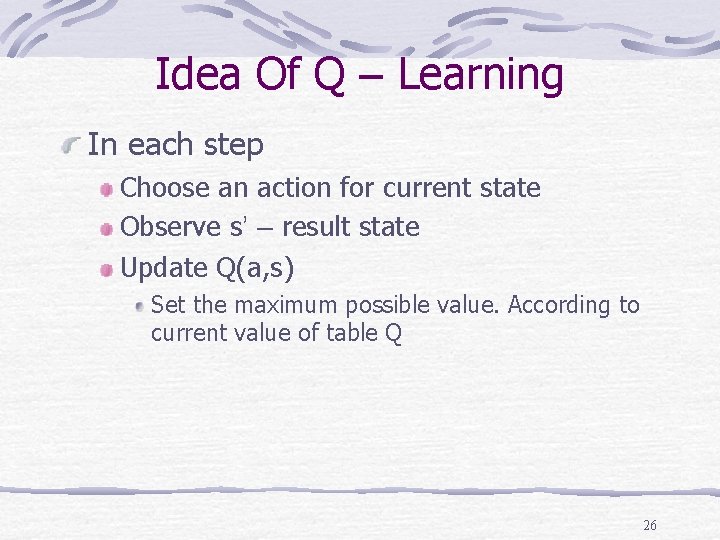 Idea Of Q – Learning

In each step

Choose an action for current state

Observe s' – result state

Update Q(a,s)

Set the maximum possible value. According to current value of table Q

26